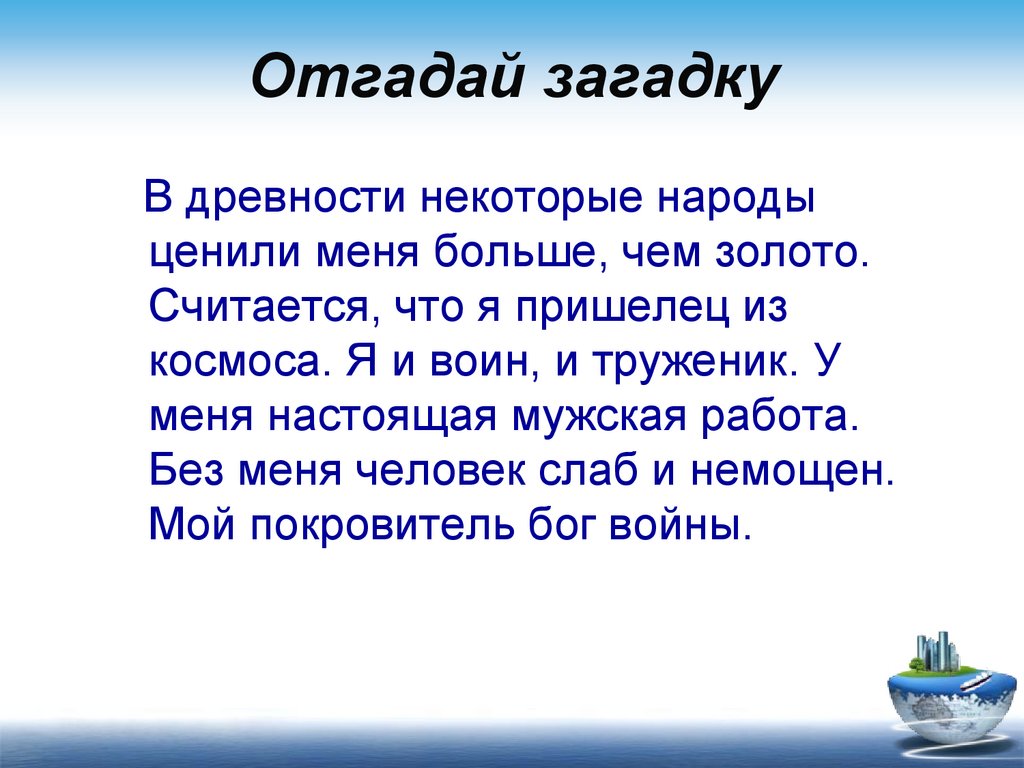 Отгадай загадку

В древности некоторые народы ценили меня больше, чем золото. Считается, что я пришелец из космоса. Я и воин, и труженик. У меня настоящая мужская работа. Без меня человек слаб и немощен. Мой покровитель бог войны.